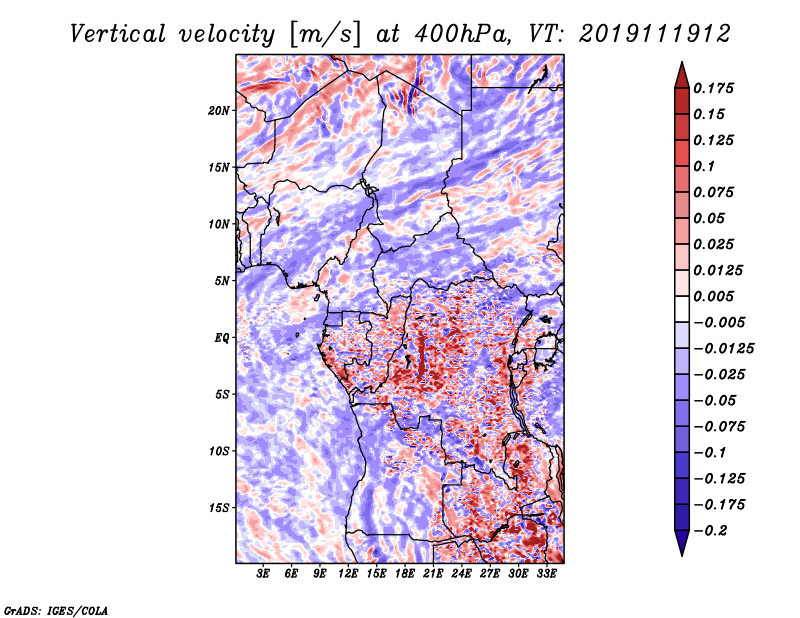 Vertical velocity [m/s] at 400hPa, VT: 2019111912

20N
15N
10N
5N
EQ
5S
10S
15S

3E 6E 9E 12E 15E 18E 21E 24E 27E 30E 33E

0.175
0.15
0.125
0.1
0.075
0.05
0.025
0.0125
0.005
−0.005
−0.0125
−0.025
−0.05
−0.075
−0.1
−0.125
−0.175
−0.2

GrADS: IGES/COLA